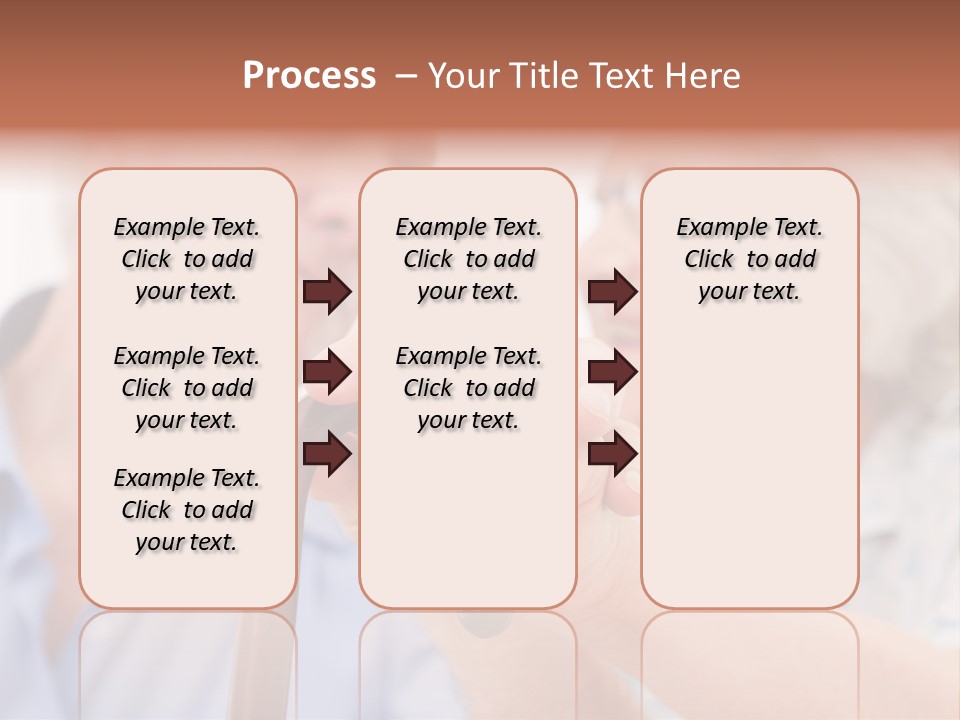 Process – Your Title Text Here

Example Text. Click to add your text.

Example Text. Click to add your text.

Example Text. Click to add your text.

Example Text. Click to add your text.

Example Text. Click to add your text.

Example Text. Click to add your text.